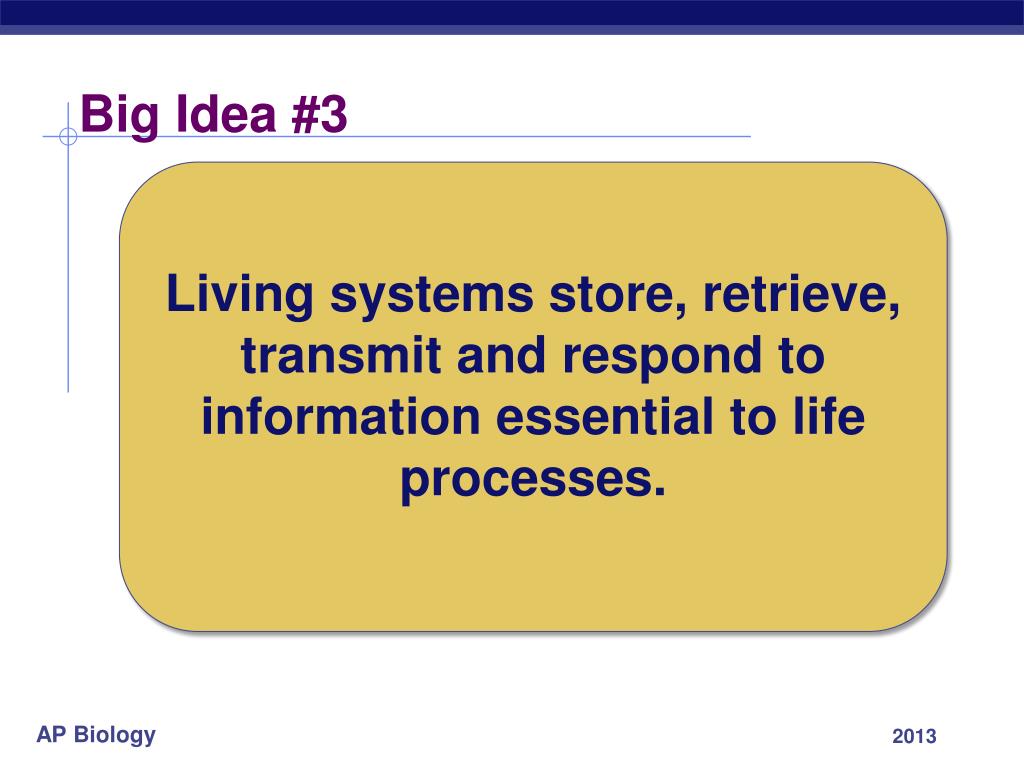 Big Idea #3

Living systems store, retrieve, transmit and respond to information essential to life processes.

AP Biology

2013